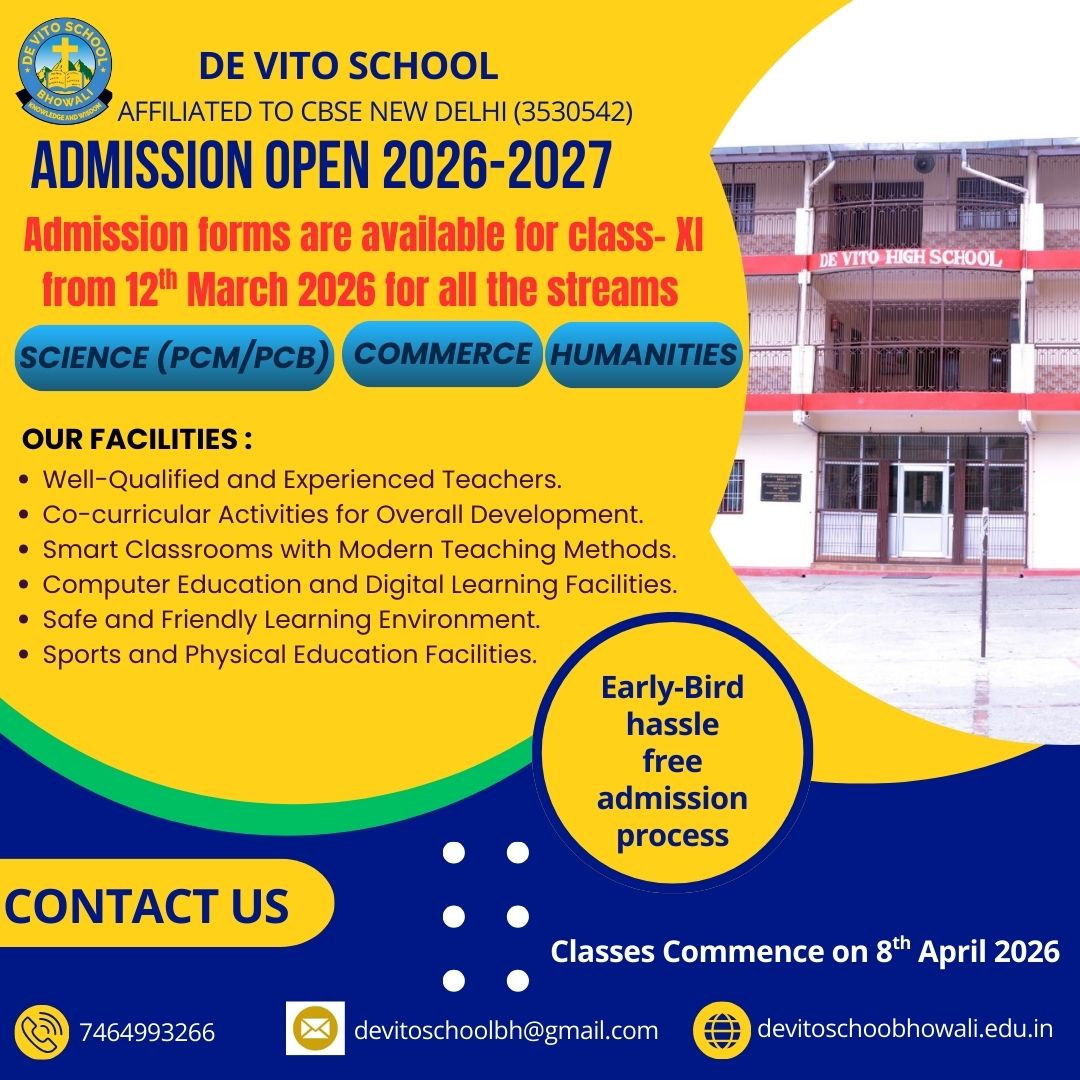 DE VITO SCHOOL
BHOWALI
KNOWLEDGE AND WISDOM

DE VITO SCHOOL
AFFILIATED TO CBSE NEW DELHI (3530542)

ADMISSION OPEN 2026-2027

Admission forms are available for class- XI from 12$^{th}$ March 2026 for all the streams

SCIENCE (PCM/PCB) COMMERCE HUMANITIES

DE VITO HIGH SCHOOL

OUR FACILITIES :
• Well-Qualified and Experienced Teachers.
• Co-curricular Activities for Overall Development.
• Smart Classrooms with Modern Teaching Methods.
• Computer Education and Digital Learning Facilities.
• Safe and Friendly Learning Environment.
• Sports and Physical Education Facilities.

Early-Bird hassle free admission process

CONTACT US

Classes Commence on 8$^{th}$ April 2026

7464993266 devitoschoolbh@gmail.com devitoschoobhowali.edu.in